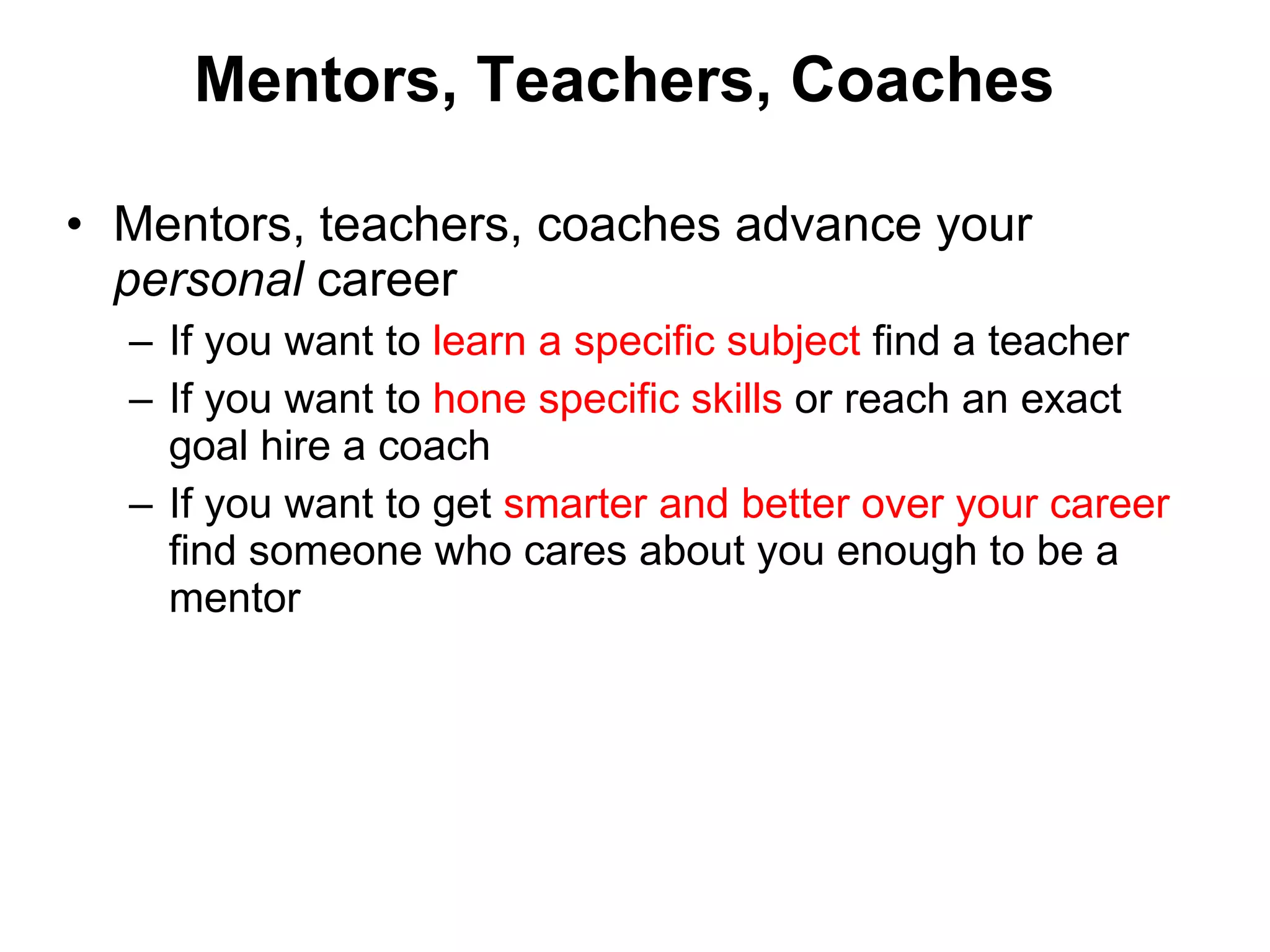 Mentors, Teachers, Coaches

• Mentors, teachers, coaches advance your personal career

– If you want to learn a specific subject find a teacher

– If you want to hone specific skills or reach an exact goal hire a coach

– If you want to get smarter and better over your career find someone who cares about you enough to be a mentor